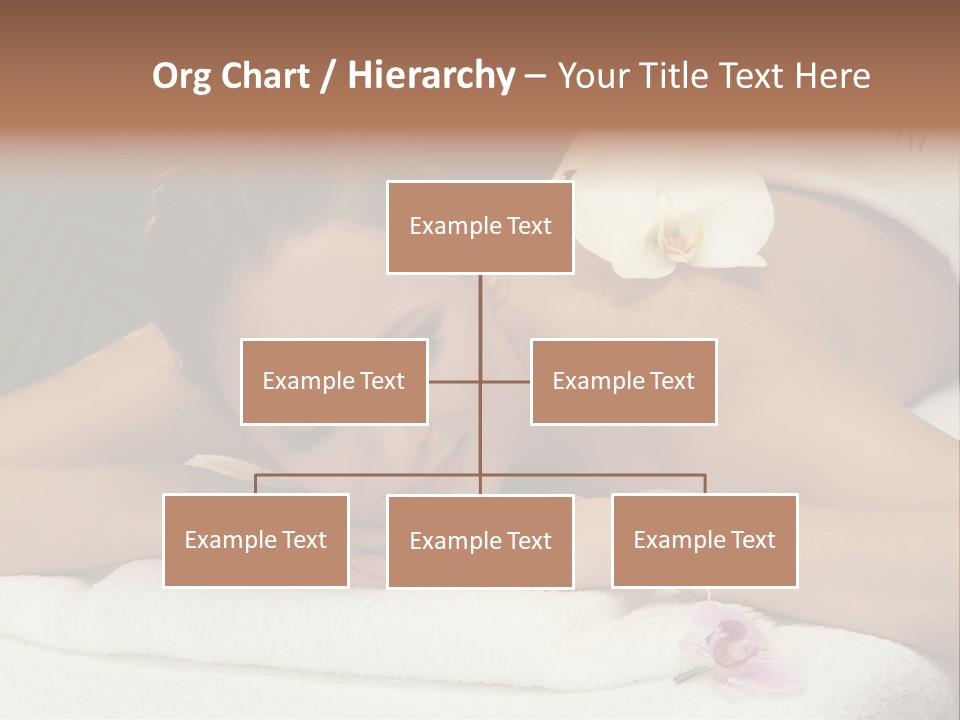 Org Chart / Hierarchy – Your Title Text Here

Example Text

Example Text

Example Text

Example Text

Example Text

Example Text